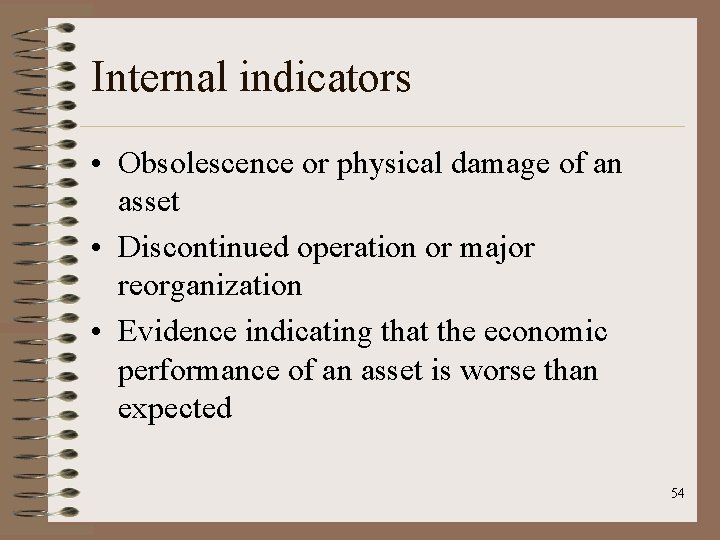 Internal indicators

• Obsolescence or physical damage of an asset

• Discontinued operation or major reorganization

• Evidence indicating that the economic performance of an asset is worse than expected

54